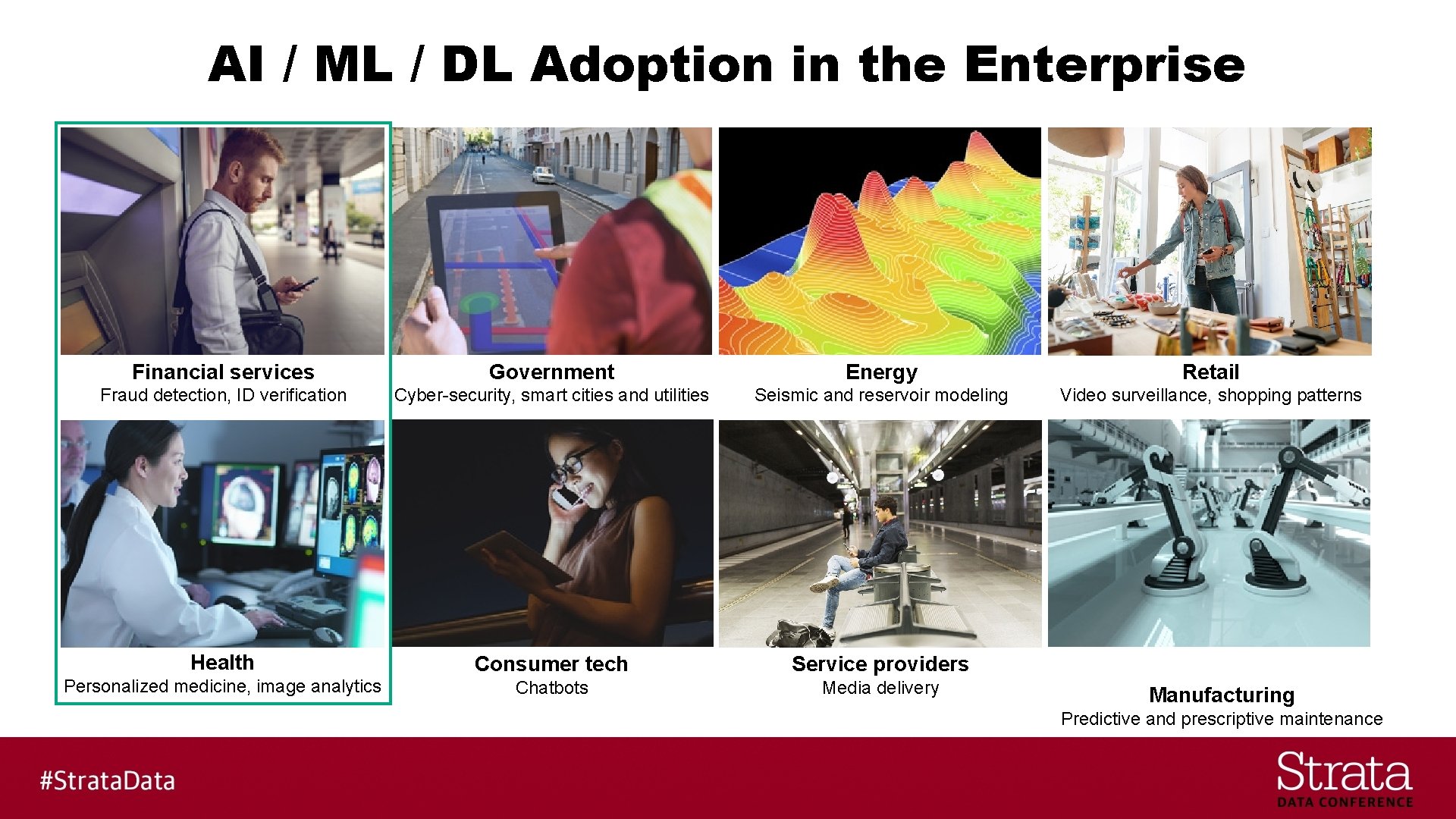 AI / ML / DL Adoption in the Enterprise

Financial services
Fraud detection, ID verification

Government
Cyber-security, smart cities and utilities

Energy
Seismic and reservoir modeling

Retail
Video surveillance, shopping patterns

Health
Personalized medicine, image analytics

Consumer tech
Chatbots

Service providers
Media delivery

Manufacturing
Predictive and prescriptive maintenance

#StrataData

Strata
DATA CONFERENCE